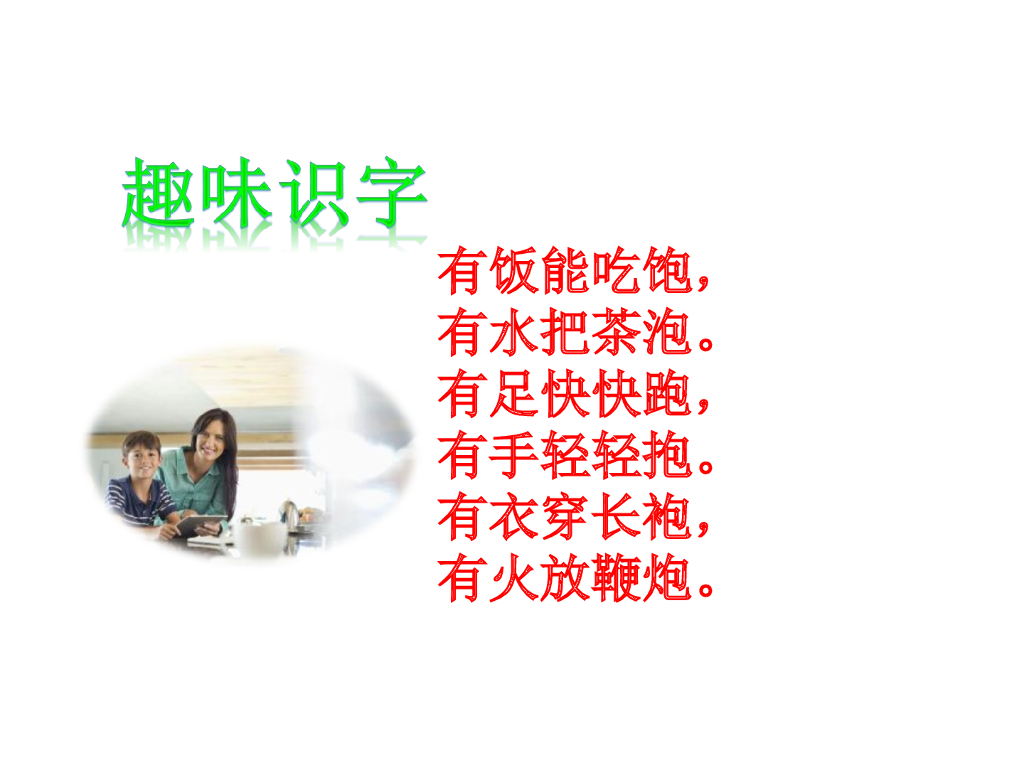 趣味识字

有饭能吃饱，
有水把茶泡。
有足快快跑，
有手轻轻抱。
有衣穿长袍，
有火放鞭炮。